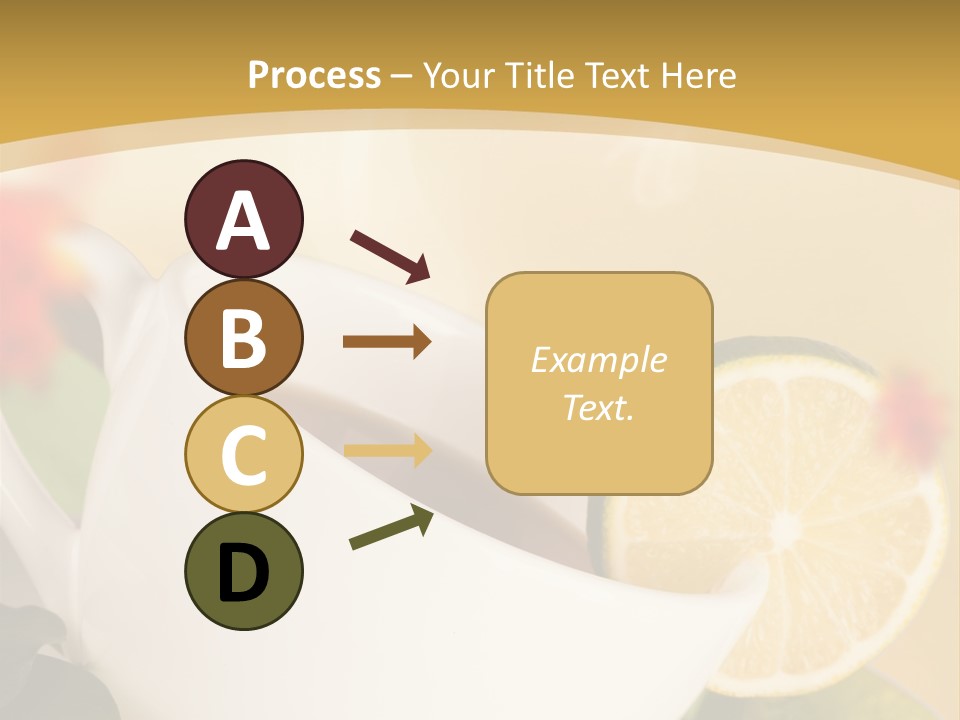 Process – Your Title Text Here

A

B

C

D

Example Text.